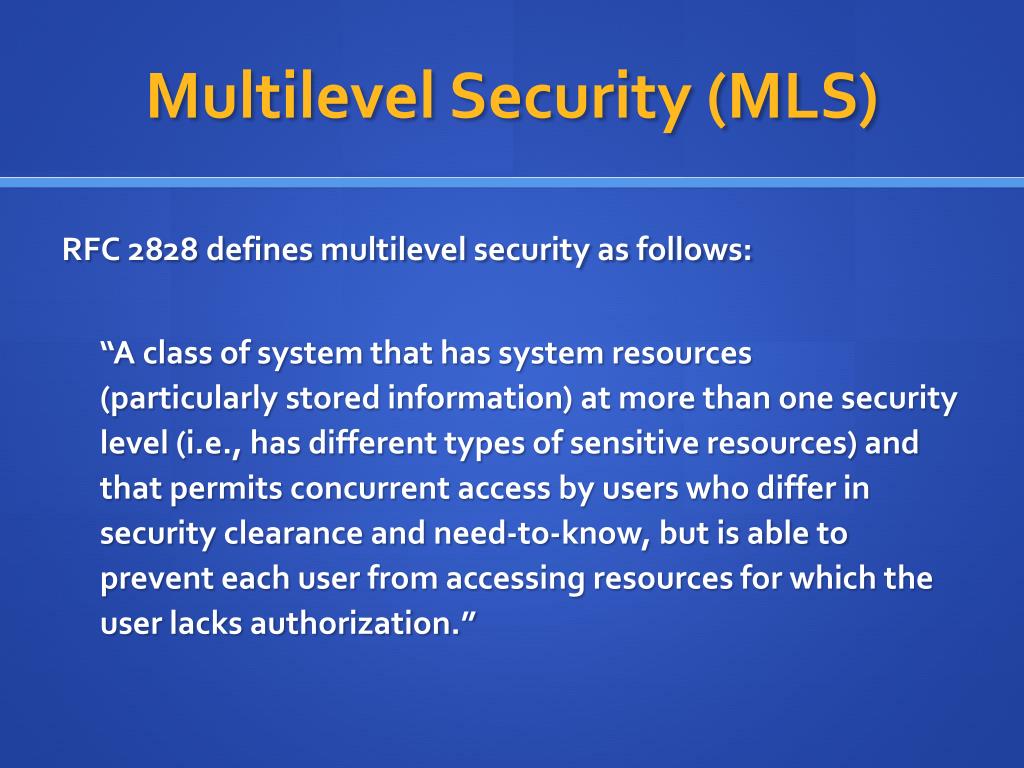 Multilevel Security (MLS)

RFC 2828 defines multilevel security as follows:

“A class of system that has system resources (particularly stored information) at more than one security level (i.e., has different types of sensitive resources) and that permits concurrent access by users who differ in security clearance and need-to-know, but is able to prevent each user from accessing resources for which the user lacks authorization.”